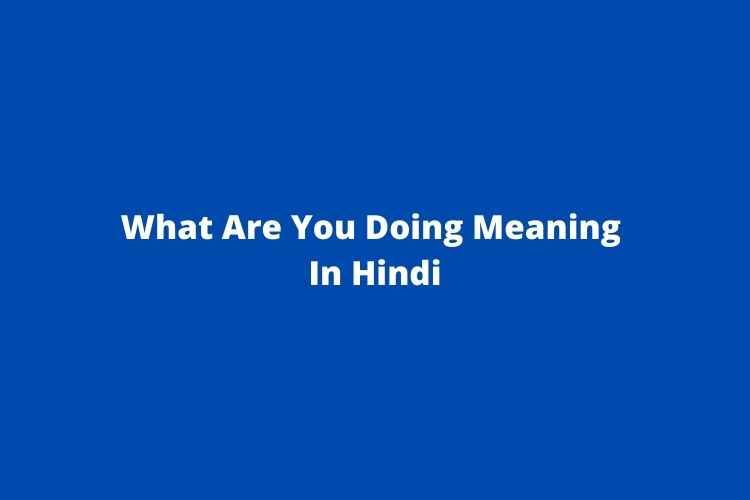 What Are You Doing Meaning In Hindi